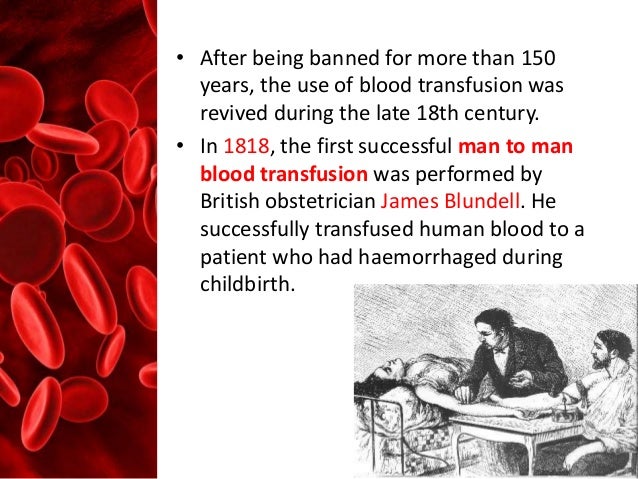 • After being banned for more than 150 years, the use of blood transfusion was revived during the late 18th century.

• In 1818, the first successful man to man blood transfusion was performed by British obstetrician James Blundell. He successfully transfused human blood to a patient who had haemorrhaged during childbirth.